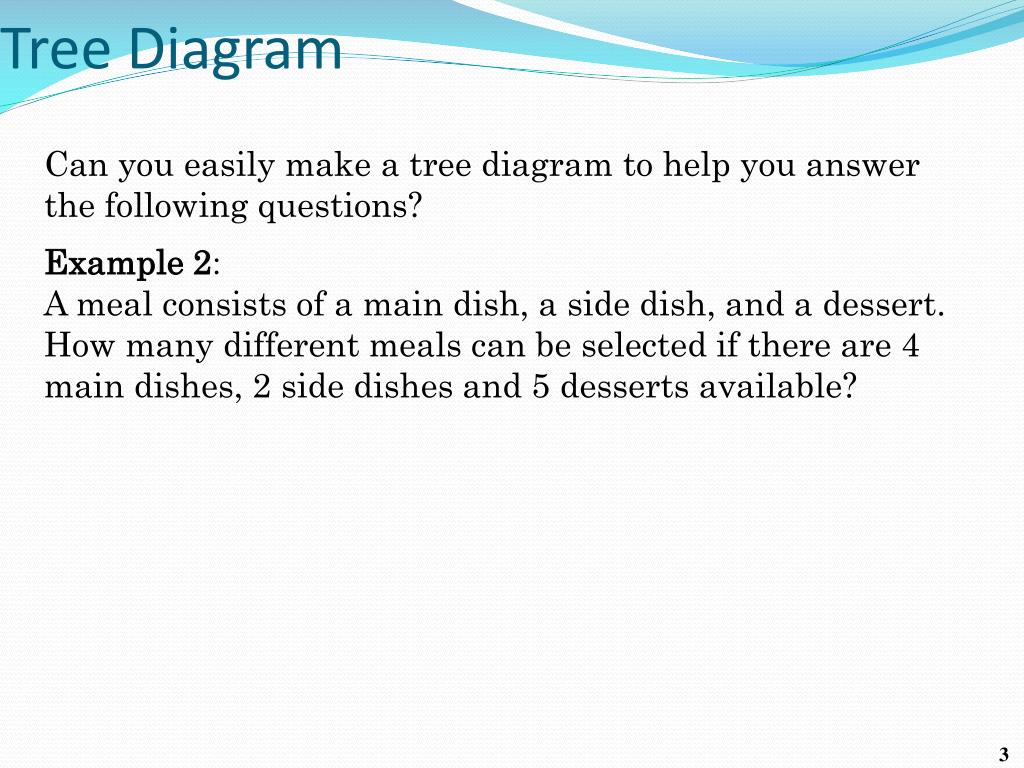 Tree Diagram

Can you easily make a tree diagram to help you answer the following questions?

Example 2:
A meal consists of a main dish, a side dish, and a dessert. How many different meals can be selected if there are 4 main dishes, 2 side dishes and 5 desserts available?

3